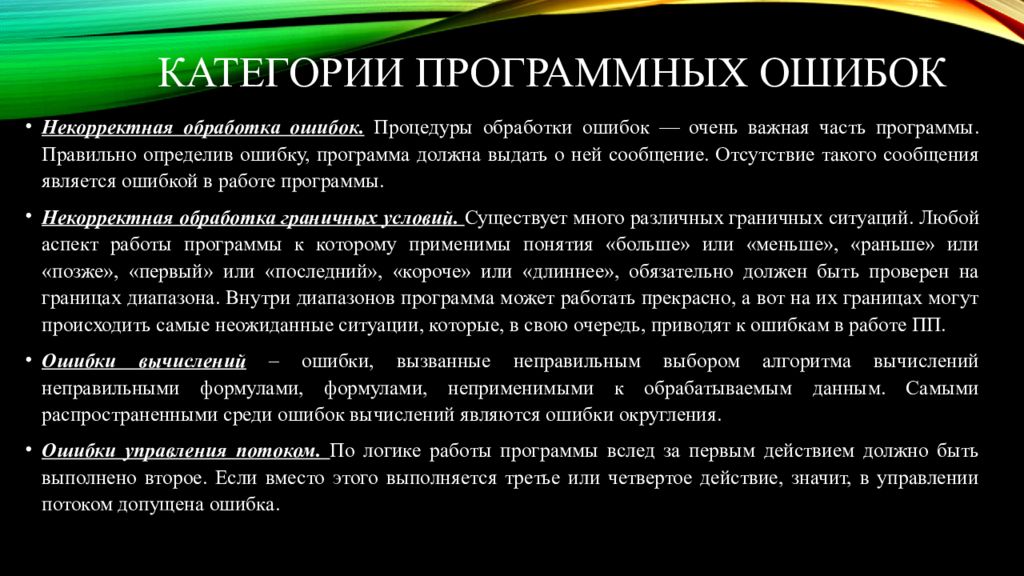 КАТЕГОРИИ ПРОГРАММНЫХ ОШИБОК

• Некорректная обработка ошибок. Процедуры обработки ошибок — очень важная часть программы. Правильно определив ошибку, программа должна выдать о ней сообщение. Отсутствие такого сообщения является ошибкой в работе программы.

• Некорректная обработка граничных условий. Существует много различных граничных ситуаций. Любой аспект работы программы к которому применимы понятия «больше» или «меньше», «раньше» или «позже», «первый» или «последний», «короче» или «длиннее», обязательно должен быть проверен на границах диапазона. Внутри диапазонов программа может работать прекрасно, а вот на их границах могут происходить самые неожиданные ситуации, которые, в свою очередь, приводят к ошибкам в работе ПП.

• Ошибки вычислений – ошибки, вызванные неправильным выбором алгоритма вычислений неправильными формулами, формулами, неприменимыми к обрабатываемым данным. Самыми распространенными среди ошибок вычислений являются ошибки округления.

• Ошибки управления потоком. По логике работы программы вслед за первым действием должно быть выполнено второе. Если вместо этого выполняется третье или четвертое действие, значит, в управлении потоком допущена ошибка.